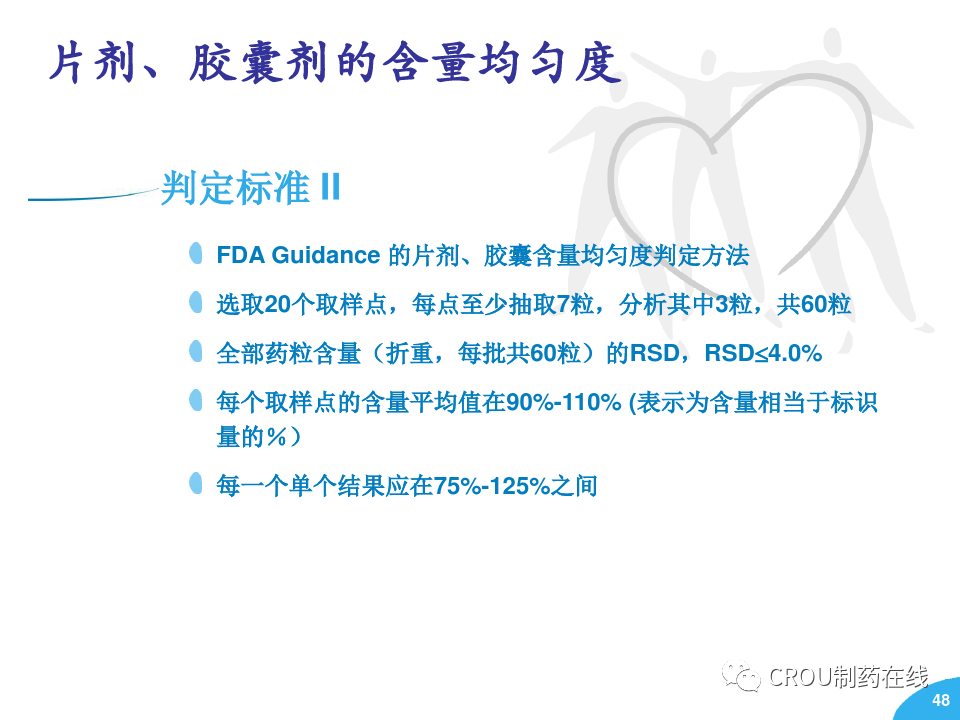 片剂、胶囊剂的含量均匀度

判定标准 II

FDA Guidance 的片剂、胶囊含量均匀度判定方法

选取20个取样点，每点至少抽取7粒，分析其中3粒，共60粒

全部药粒含量（折重，每批共60粒）的RSD，RSD≤4.0%

每个取样点的含量平均值在90%-110% (表示为含量相当于标识量的%）

每一个单个结果应在75%-125%之间

CROU制药在线

48